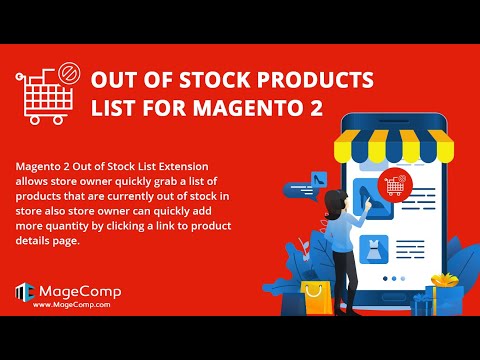 OUT OF STOCK PRODUCTS LIST FOR MAGENTO 2

Magento 2 Out of Stock List Extension allows store owner quickly grab a list of products that are currently out of stock in store also store owner can quickly add more quantity by clicking a link to product details page.

MageComp
www.MageComp.com